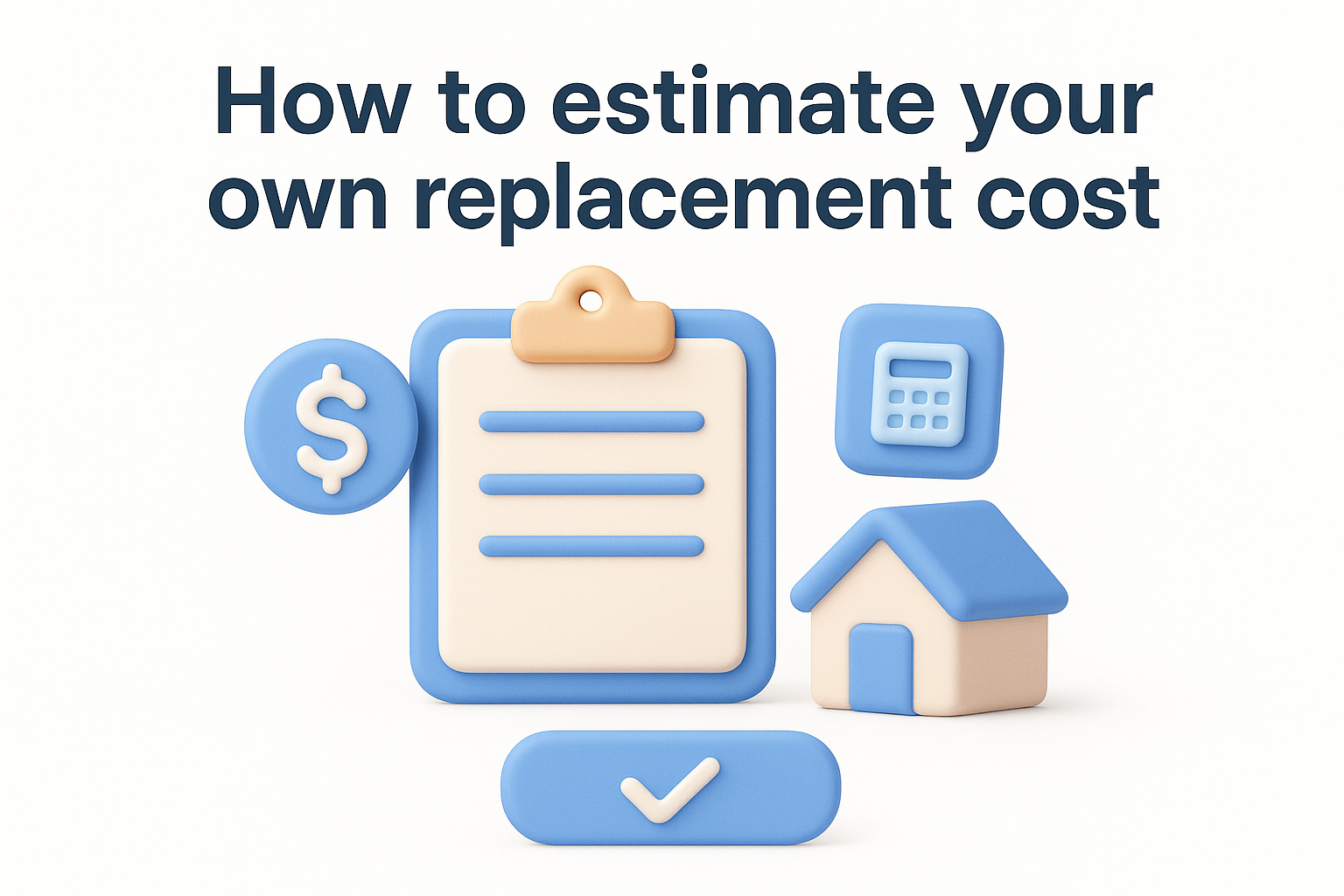 How to estimate your own replacement cost

$